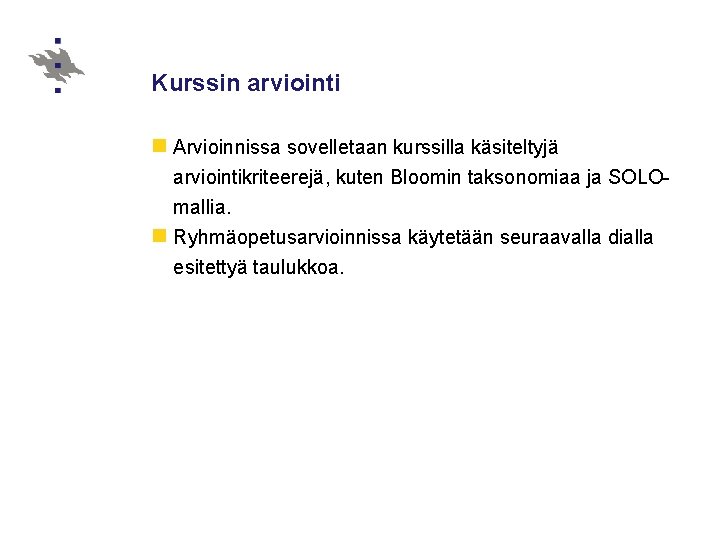 Kurssin arviointi

Arvioinnissa sovelletaan kurssilla käsiteltyjä arviointikriteerejä, kuten Bloomin taksonomiaa ja SOLO-mallia.

Ryhmäopetusarvioinnissa käytetään seuraavalla dialla esitettyä taulukkoa.